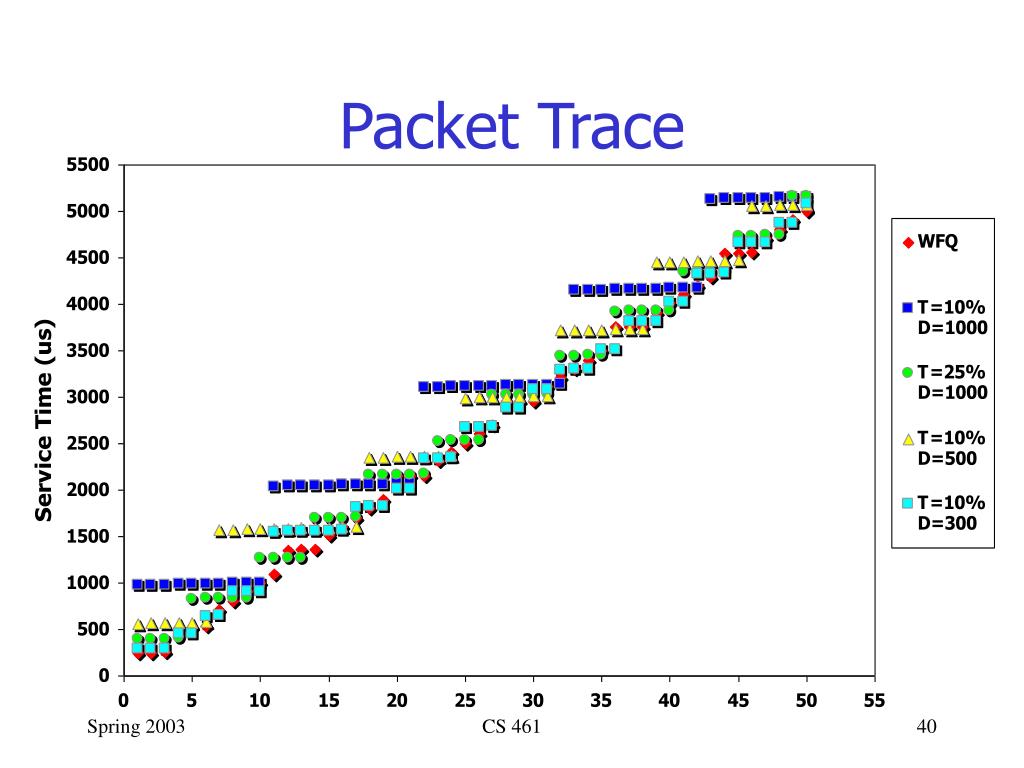 Packet Trace

Service Time (us)

5500
5000
4500
4000
3500
3000
2500
2000
1500
1000
500
0

0 5 10 15 20 25 30 35 40 45 50 55

WFQ
T=10% D=1000
T=25% D=1000
T=10% D=500
T=10% D=300

Spring 2003
CS 461
40